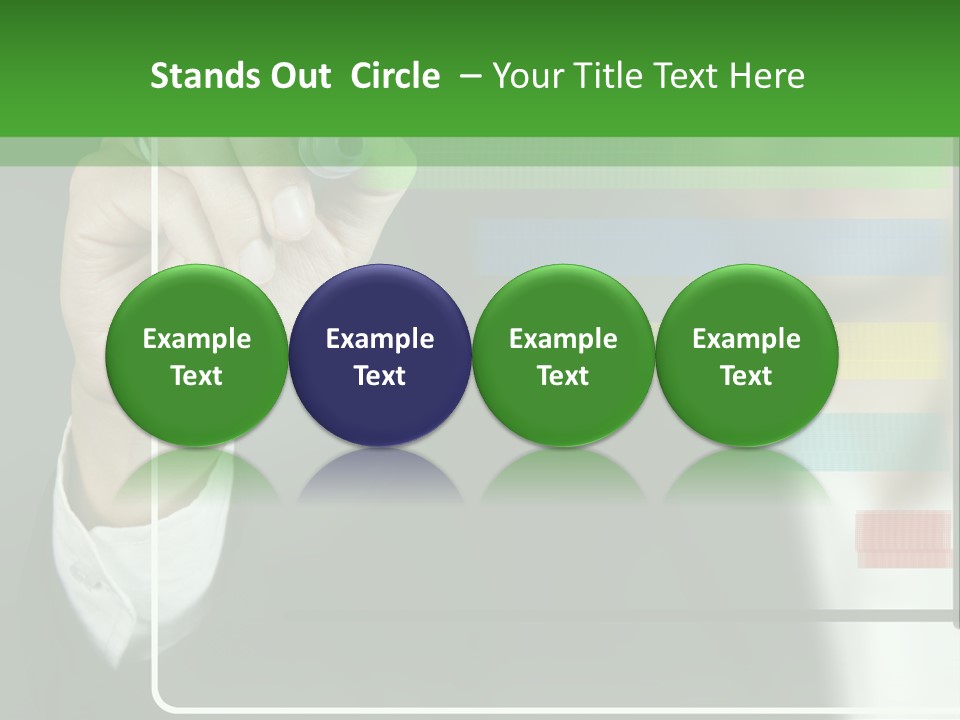 Stands Out Circle – Your Title Text Here

Example Text

Example Text

Example Text

Example Text